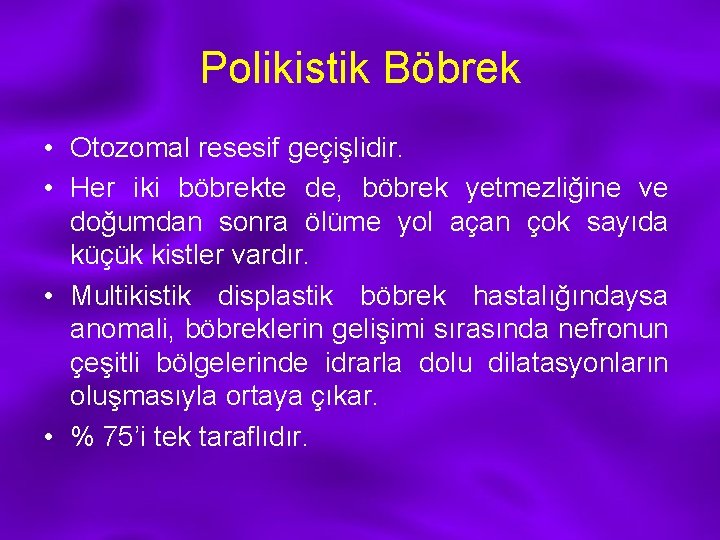 Polikistik Böbrek

• Otozomal resesif geçişlidir.

• Her iki böbrekte de, böbrek yetmezliğine ve doğumdan sonra ölüme yol açan çok sayıda küçük kistler vardır.

• Multikistik displastik böbrek hastalığındaysa anomali, böbreklerin gelişimi sırasında nefronun çeşitli bölgelerinde idrarla dolu dilatasyonların oluşmasıyla ortaya çıkar.

• % 75'i tek taraflıdır.